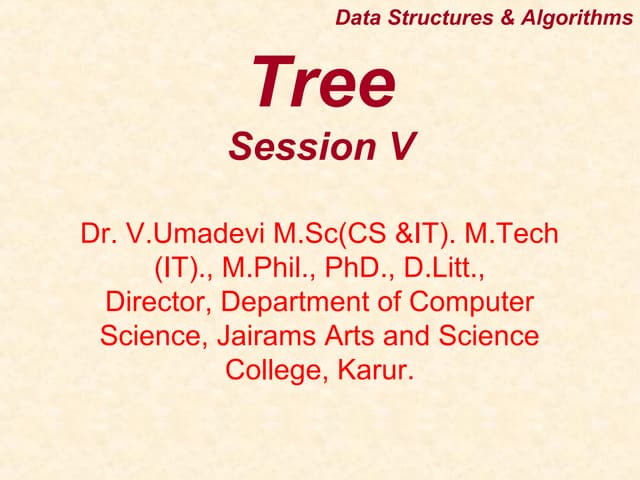 Data Structures & Algorithms

Tree

Session V

Dr. V.Umadevi M.Sc(CS &IT). M.Tech (IT)., M.Phil., PhD., D.Litt., Director, Department of Computer Science, Jairams Arts and Science College, Karur.